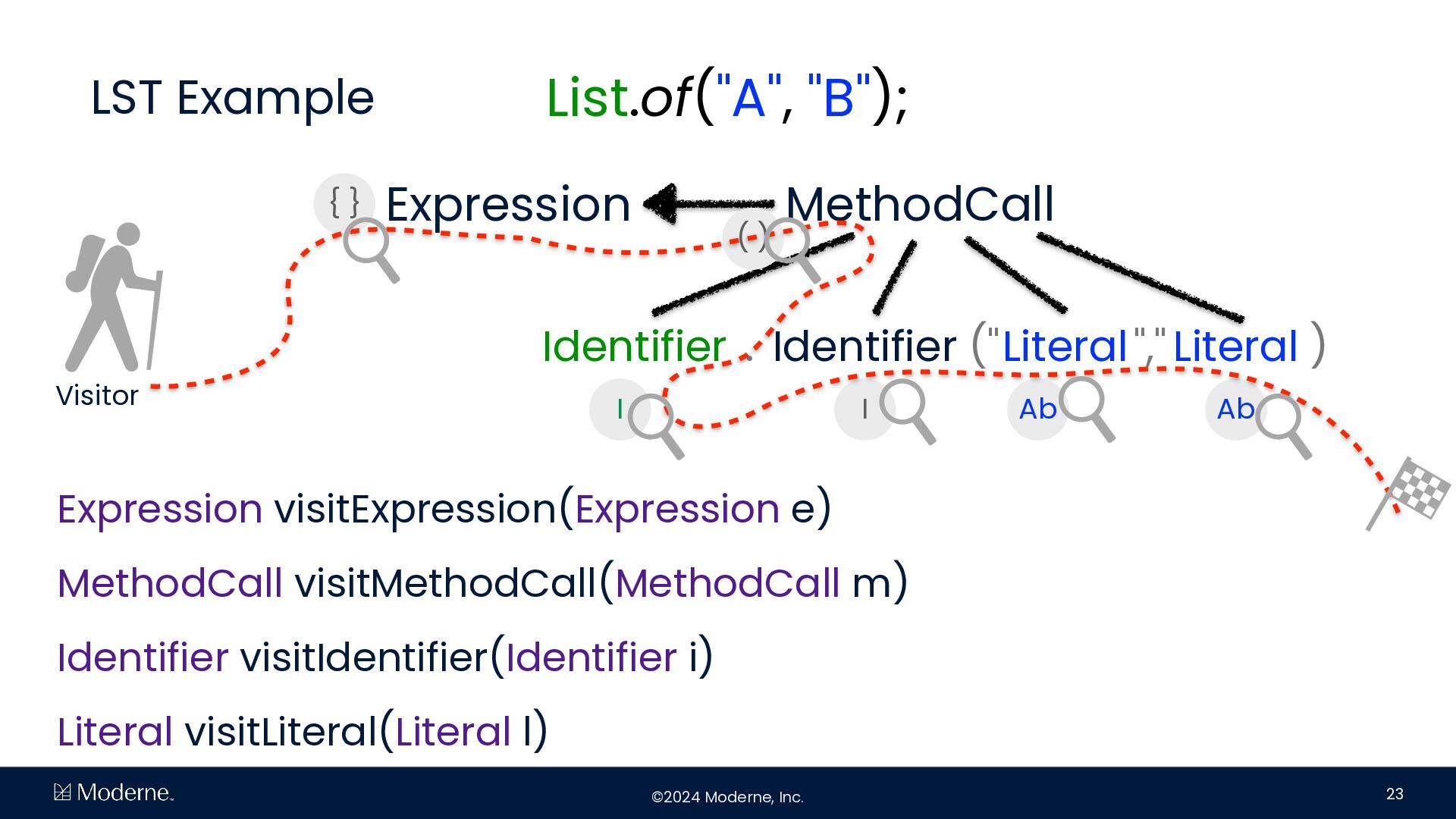 LST Example

List.of("A", "B");

{ } Expression MethodCall

( )

Identifier . Identifier ("Literal","Literal )

Visitor

I I Ab Ab

Expression visitExpression(Expression e)

MethodCall visitMethodCall(MethodCall m)

Identifier visitIdentifier(Identifier i)

Literal visitLiteral(Literal l)

Moderne

©2024 Moderne, Inc.

23